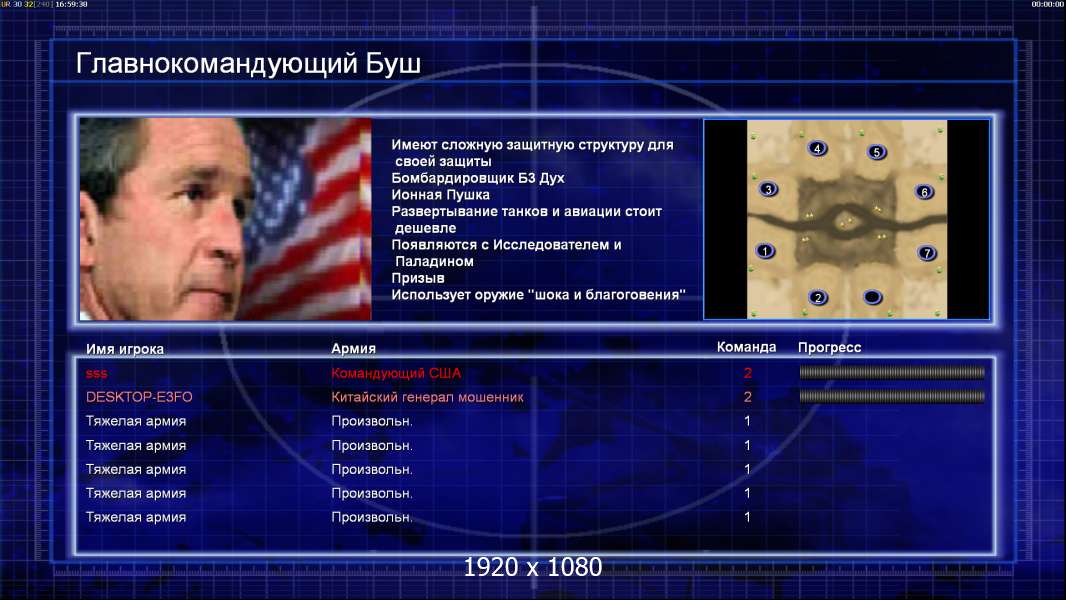 UR 30 32 [240] 16:59:30

00:00:00

Главнокомандующий Буш

Имеют сложную защитную структуру для своей защиты
Бомбардировщик Б3 Дух
Ионная Пушка
Развертывание танков и авиации стоит дешевле
Появляются с Исследователем и Паладином
Призыв
Использует оружие "шока и благоговения"

4 5 3 6 1 7 2

| Имя игрока | Армия | Команда | Прогресс |
|---|---|---|---|
| sss | Командующий США | 2 | |
| DESKTOP-E3FO | Китайский генерал мошенник | 2 | |
| Тяжелая армия | Произвольн. | 1 | |
| Тяжелая армия | Произвольн. | 1 | |
| Тяжелая армия | Произвольн. | 1 | |
| Тяжелая армия | Произвольн. | 1 | |
| Тяжелая армия | Произвольн. | 1 | |

1920 x 1080